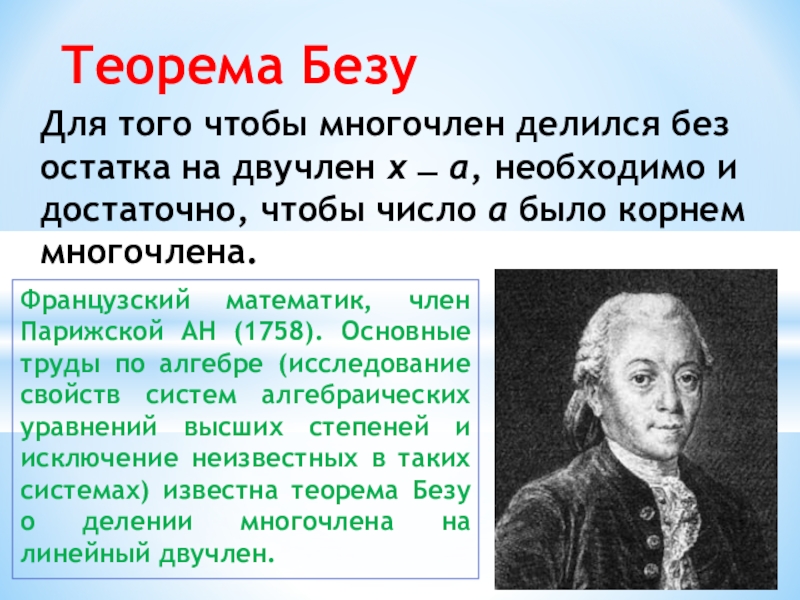 Теорема Безу

Для того чтобы многочлен делился без остатка на двучлен $x - a$, необходимо и достаточно, чтобы число $a$ было корнем многочлена.

Французский математик, член Парижской АН (1758). Основные труды по алгебре (исследование свойств систем алгебраических уравнений высших степеней и исключение неизвестных в таких системах) известна теорема Безу о делении многочлена на линейный двучлен.